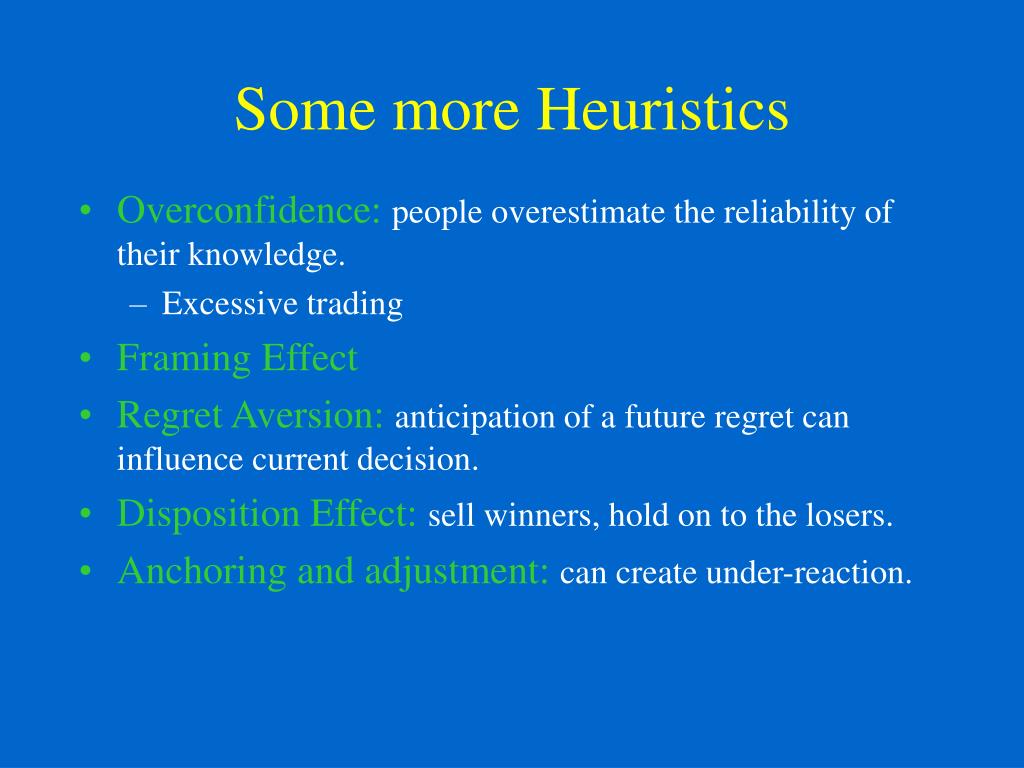 Some more Heuristics

• Overconfidence: people overestimate the reliability of their knowledge.
– Excessive trading
• Framing Effect
• Regret Aversion: anticipation of a future regret can influence current decision.
• Disposition Effect: sell winners, hold on to the losers.
• Anchoring and adjustment: can create under-reaction.